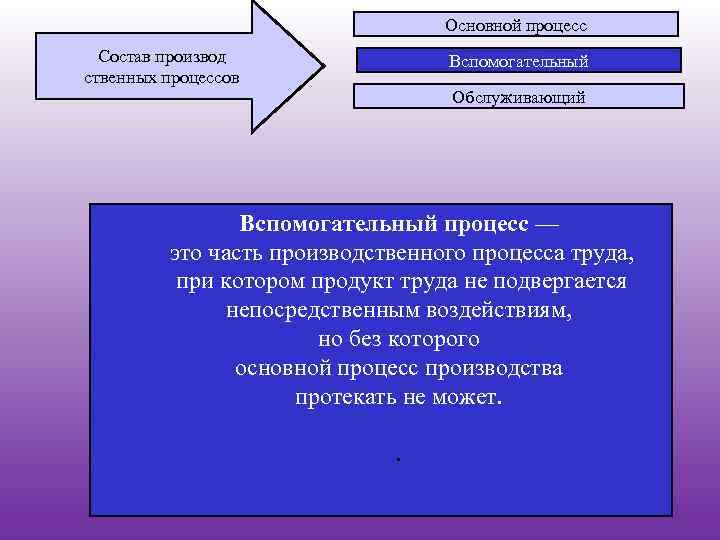 Состав производ ственных процессов

Основной процесс

Вспомогательный

Обслуживающий

**Вспомогательный процесс** — это часть производственного процесса труда, при котором продукт труда не подвергается непосредственным воздействиям, но без которого основной процесс производства протекать не может.

.